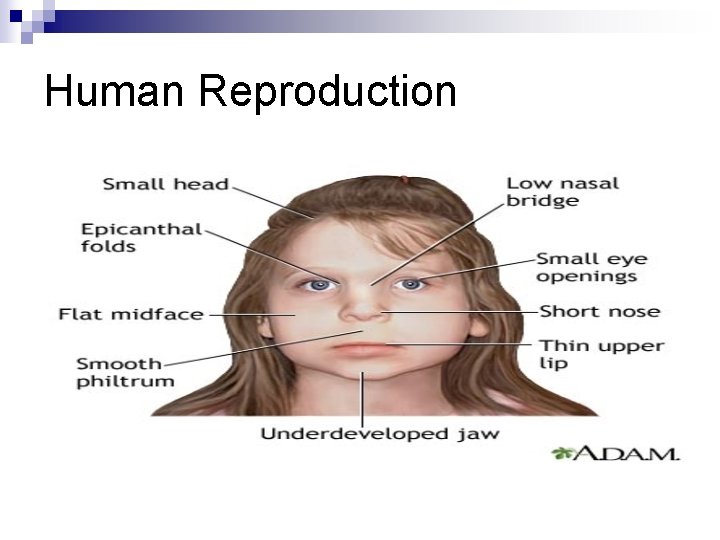 Human Reproduction

Small head

Epicanthal folds

Flat midface

Smooth philtrum

Low nasal bridge

Small eye openings

Short nose

Thin upper lip

Underdeveloped jaw

A.D.A.M.